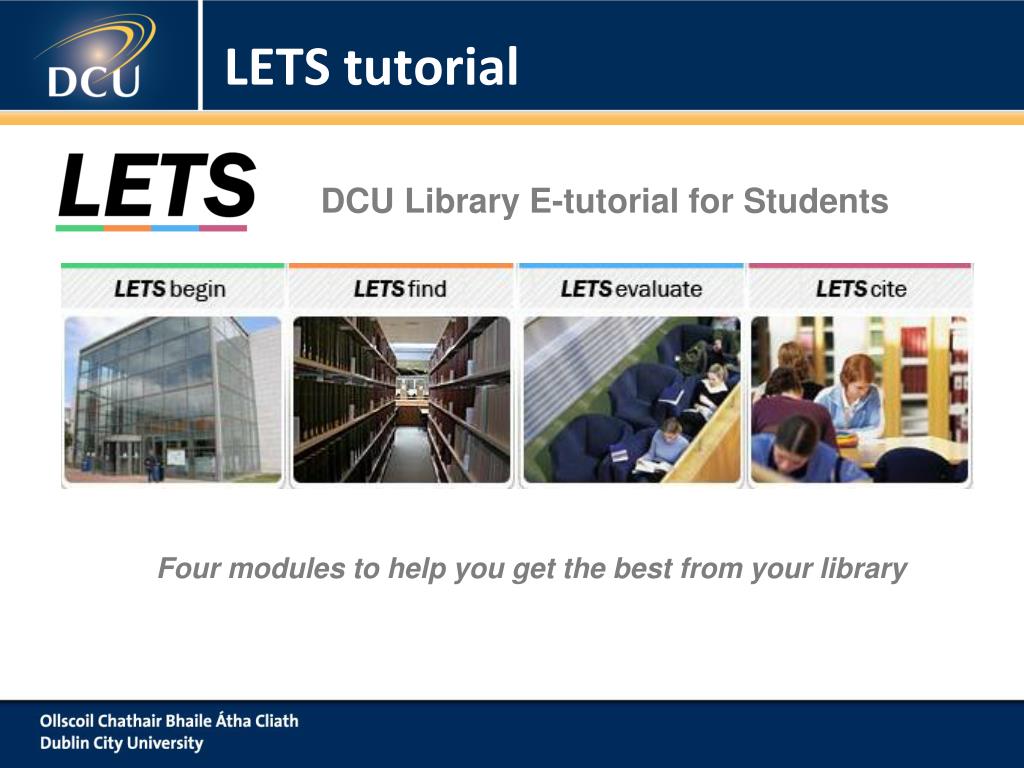 DCU

LETS tutorial

LETS

DCU Library E-tutorial for Students

LETS begin

LETS find

LETS evaluate

LETS cite

Four modules to help you get the best from your library

Ollscoil Chathair Bhaile Átha Cliath
Dublin City University